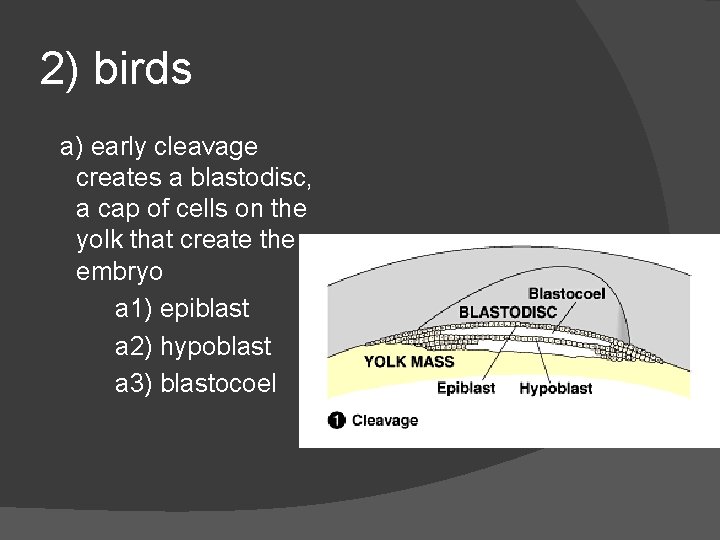 2) birds

a) early cleavage creates a blastodisc, a cap of cells on the yolk that create the embryo

a1) epiblast

a2) hypoblast

a3) blastocoel

Blastocoel
BLASTODISC
YOLK MASS
Epiblast
Hypoblast
1 Cleavage